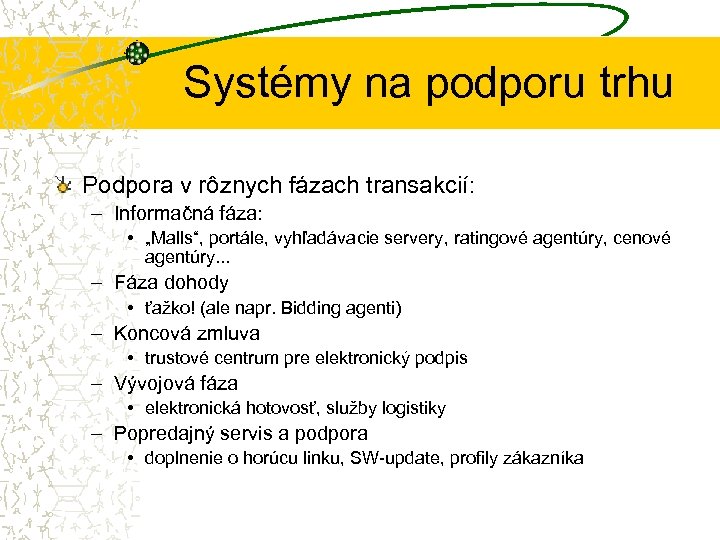 Systémy na podporu trhu

Podpora v rôznych fázach transakcií:
– Informačná fáza:
• „Malls“, portále, vyhľadávacie servery, ratingové agentúry, cenové agentúry...
– Fáza dohody
• ťažko! (ale napr. Bidding agenti)
– Koncová zmluva
• trustové centrum pre elektronický podpis
– Vývojová fáza
• elektronická hotovosť, služby logistiky
– Popredajný servis a podpora
• doplnenie o horúcu linku, SW-update, profily zákazníka